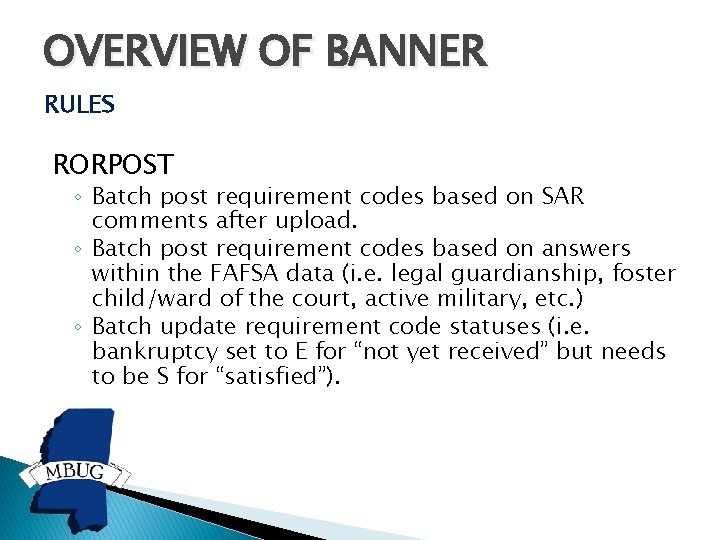 OVERVIEW OF BANNER

RULES

RORPOST

◦ Batch post requirement codes based on SAR comments after upload.
◦ Batch post requirement codes based on answers within the FAFSA data (i.e. legal guardianship, foster child/ward of the court, active military, etc.)
◦ Batch update requirement code statuses (i.e. bankruptcy set to E for “not yet received” but needs to be S for “satisfied”).

MBUG